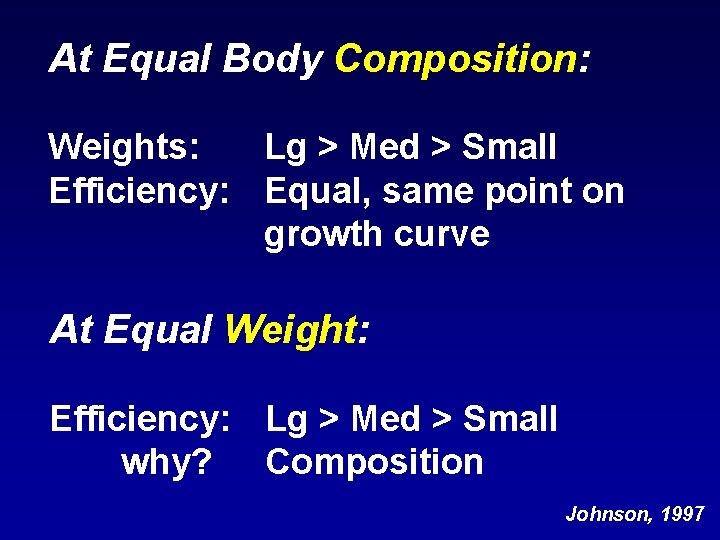 At Equal Body Composition:

Weights: Lg > Med > Small
Efficiency: Equal, same point on growth curve

At Equal Weight:

Efficiency: Lg > Med > Small
why? Composition

Johnson, 1997